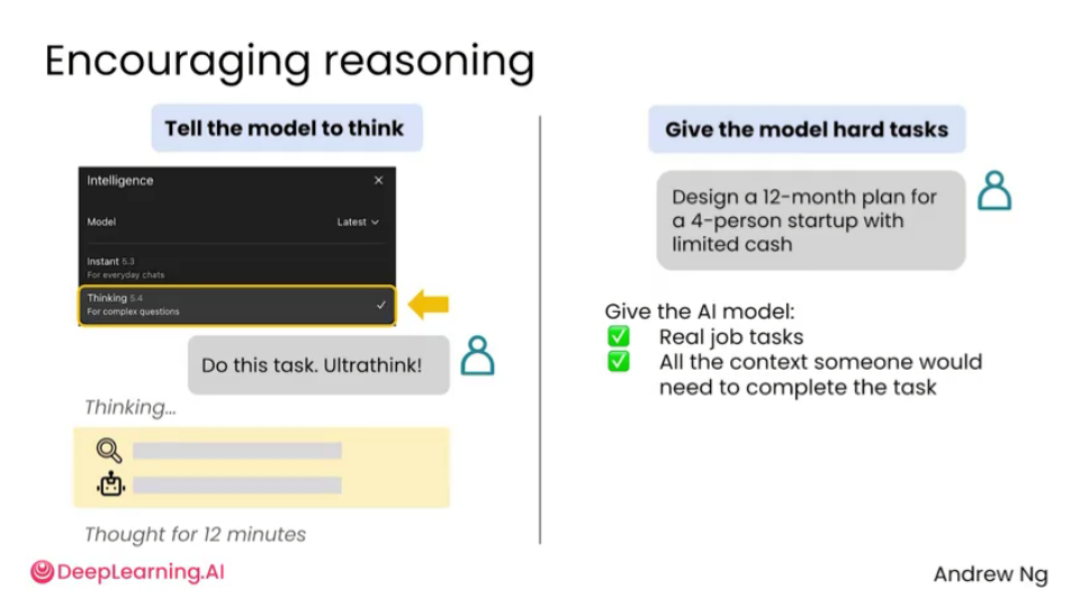 Encouraging reasoning

Tell the model to think

Intelligence ×

Model Latest

Instant 5.3
For everyday chats

Thinking 5.4
For complex questions ✓

Do this task. Ultrathink!

Thinking...

Thought for 12 minutes

Give the model hard tasks

Design a 12-month plan for a 4-person startup with limited cash

Give the AI model:
✅ Real job tasks
✅ All the context someone would need to complete the task

DeepLearning.AI

Andrew Ng